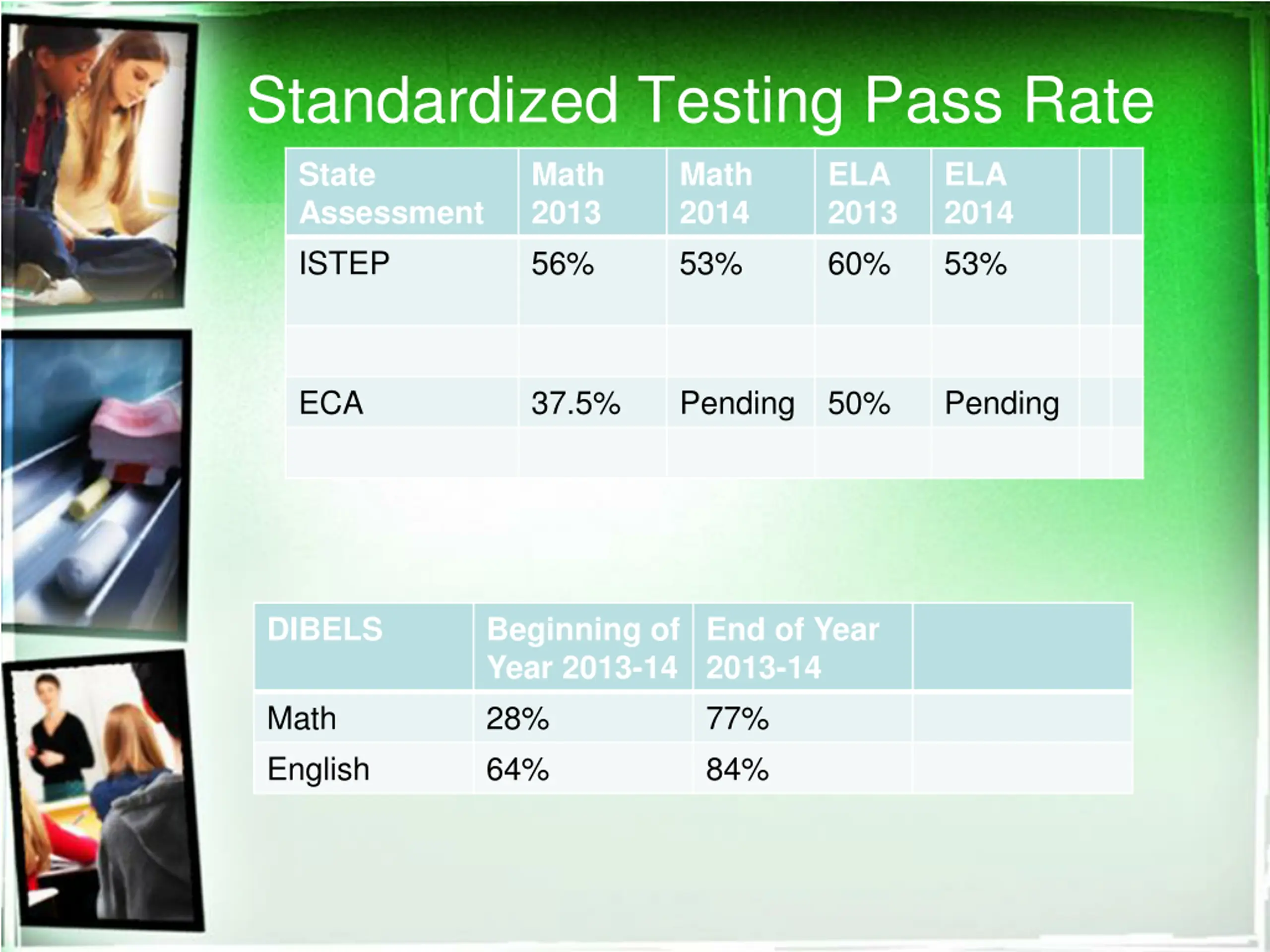 Standardized Testing Pass Rate

| State Assessment | Math 2013 | Math 2014 | ELA 2013 | ELA 2014 | | |
|---|---|---|---|---|---|---|
| ISTEP | 56% | 53% | 60% | 53% | | |
| | | | | | | |
| ECA | 37.5% | Pending | 50% | Pending | | |
| | | | | | | |

| DIBELS | Beginning of Year 2013-14 | End of Year 2013-14 | |
|---|---|---|---|
| Math | 28% | 77% | |
| English | 64% | 84% | |